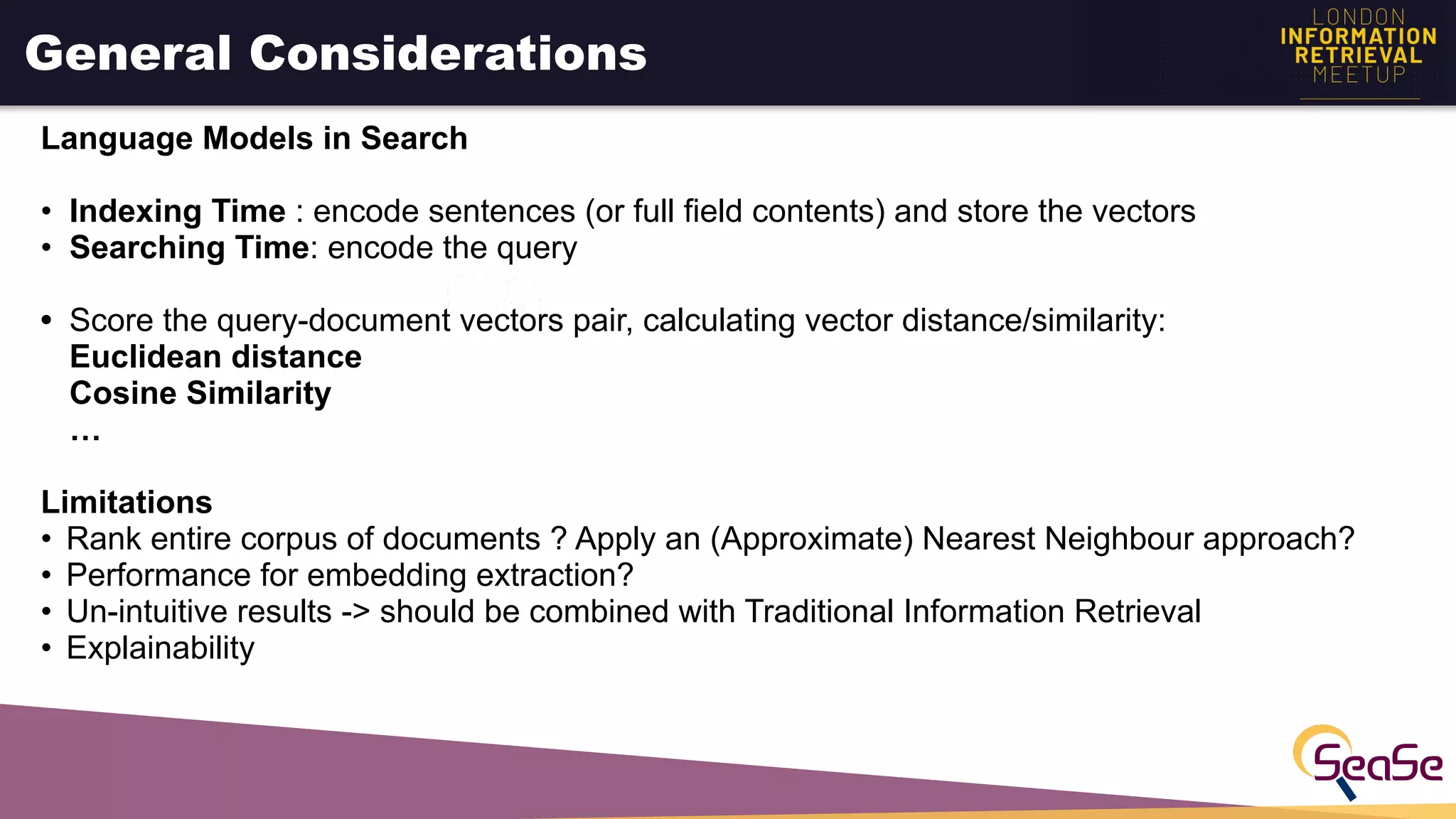 General Considerations

LONDON INFORMATION RETRIEVAL MEETUP

Language Models in Search

• Indexing Time : encode sentences (or full field contents) and store the vectors
• Searching Time: encode the query

• Score the query-document vectors pair, calculating vector distance/similarity:
Euclidean distance
Cosine Similarity
...

Limitations
• Rank entire corpus of documents ? Apply an (Approximate) Nearest Neighbour approach?
• Performance for embedding extraction?
• Un-intuitive results -> should be combined with Traditional Information Retrieval
• Explainability

SeaSe